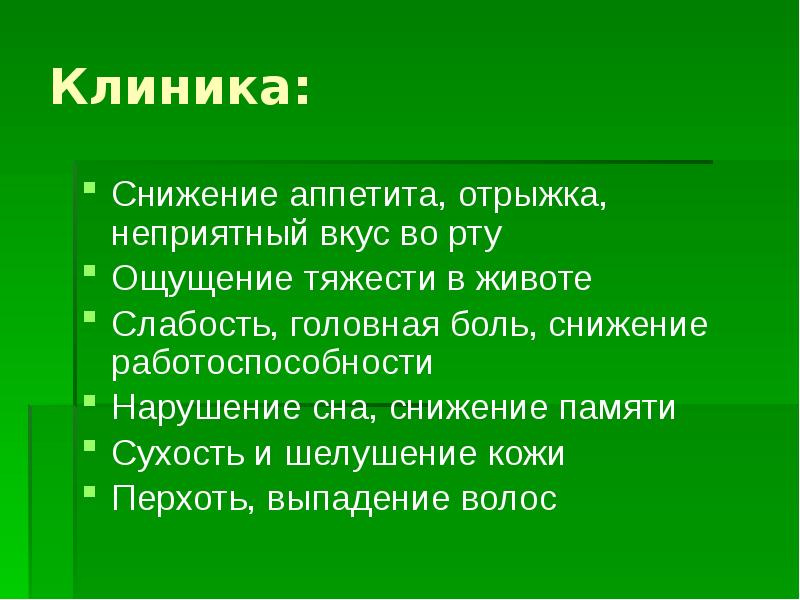 Клиника:

- Снижение аппетита, отрыжка, неприятный вкус во рту
- Ощущение тяжести в животе
- Слабость, головная боль, снижение работоспособности
- Нарушение сна, снижение памяти
- Сухость и шелушение кожи
- Перхоть, выпадение волос